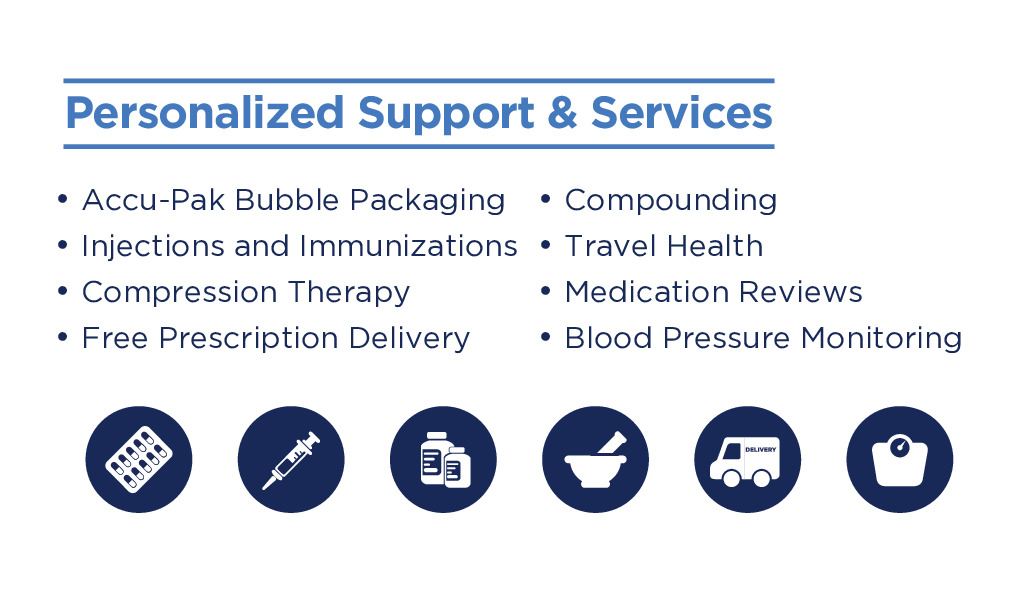 Personalized Support & Services

• Accu-Pak Bubble Packaging
• Injections and Immunizations
• Compression Therapy
• Free Prescription Delivery

• Compounding
• Travel Health
• Medication Reviews
• Blood Pressure Monitoring

DELIVERY